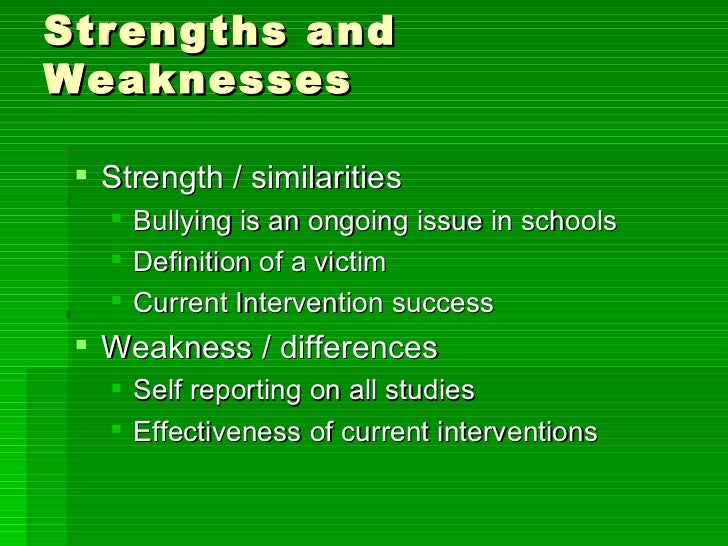 Strengths and Weaknesses

- Strength / similarities
  - Bullying is an ongoing issue in schools
  - Definition of a victim
  - Current Intervention success
- Weakness / differences
  - Self reporting on all studies
  - Effectiveness of current interventions